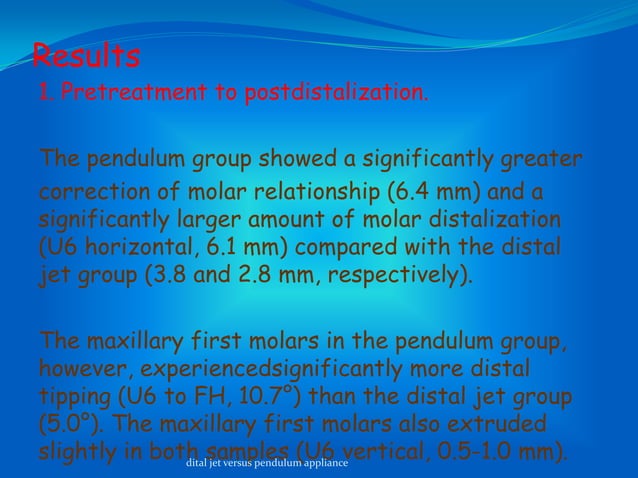 Results

1. Pretreatment to postdistalization.

The pendulum group showed a significantly greater correction of molar relationship (6.4 mm) and a significantly larger amount of molar distalization (U6 horizontal, 6.1 mm) compared with the distal jet group (3.8 and 2.8 mm, respectively).

The maxillary first molars in the pendulum group, however, experiencedsignificantly more distal tipping (U6 to FH, 10.7°) than the distal jet group (5.0°). The maxillary first molars also extruded slightly in both samples (U6 vertical, 0.5-1.0 mm).

dital jet versus pendulum appliance